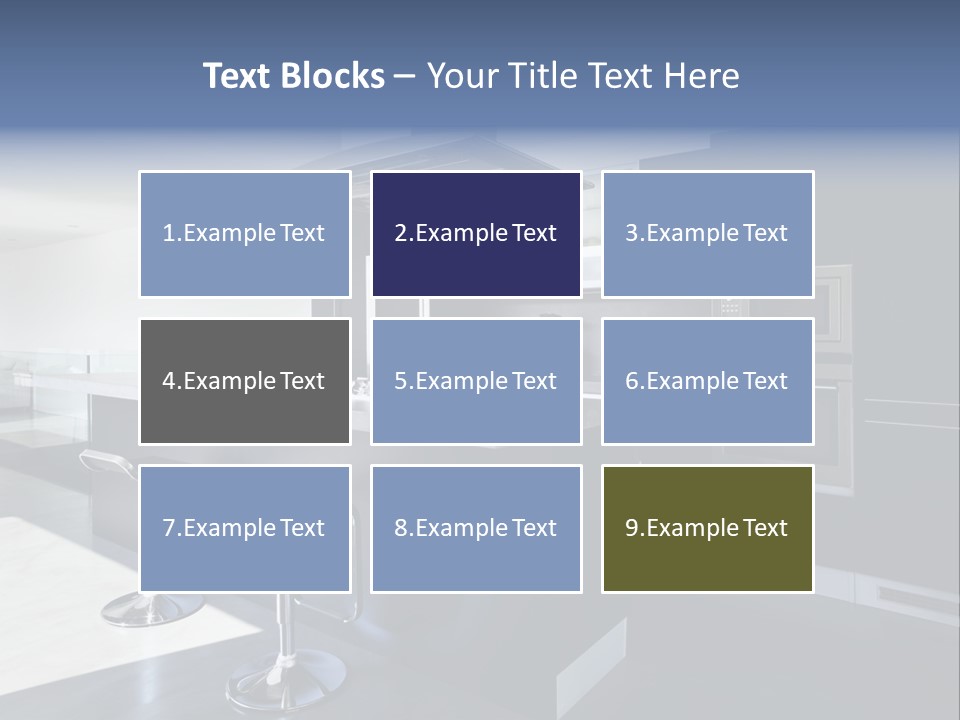 Text Blocks – Your Title Text Here

1.Example Text

2.Example Text

3.Example Text

4.Example Text

5.Example Text

6.Example Text

7.Example Text

8.Example Text

9.Example Text